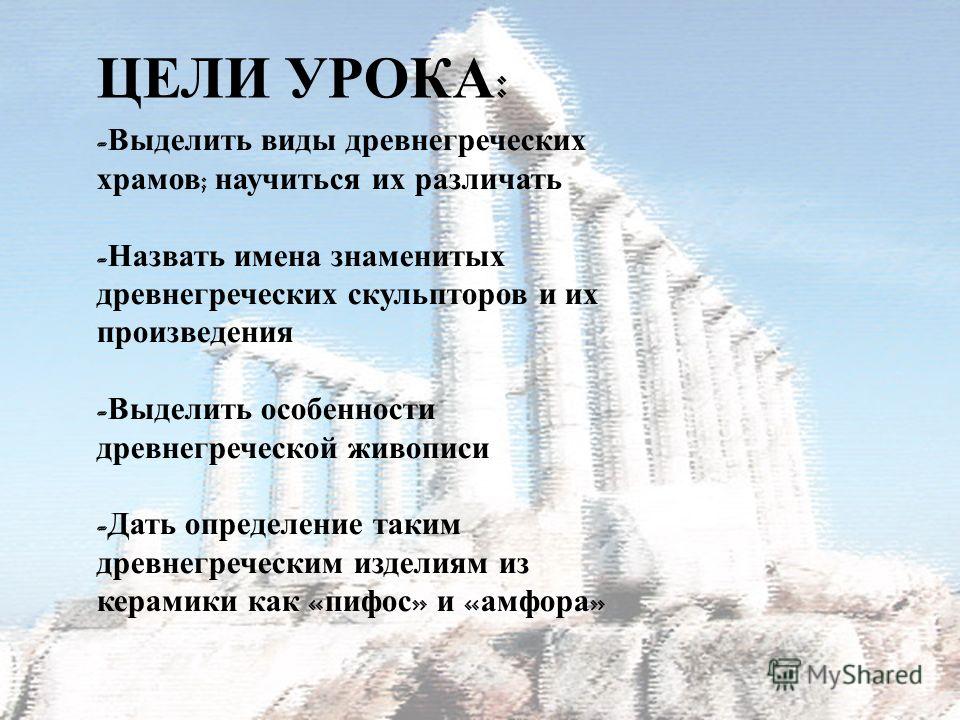 ЦЕЛИ УРОКА:

-Выделить виды древнегреческих храмов; научиться их различать

-Назвать имена знаменитых древнегреческих скульпторов и их произведения

-Выделить особенности древнегреческой живописи

-Дать определение таким древнегреческим изделиям из керамики как «пифос» и «амфора»

MyShared